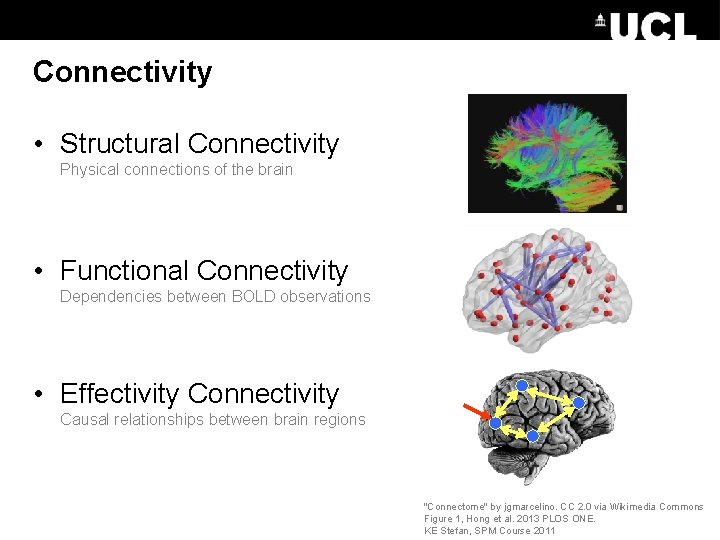 UCL

Connectivity

• Structural Connectivity
Physical connections of the brain

• Functional Connectivity
Dependencies between BOLD observations

• Effectivity Connectivity
Causal relationships between brain regions

"Connectome" by jgmarcelino. CC 2.0 via Wikimedia Commons
Figure 1, Hong et al. 2013 PLOS ONE.
KE Stefan, SPM Course 2011